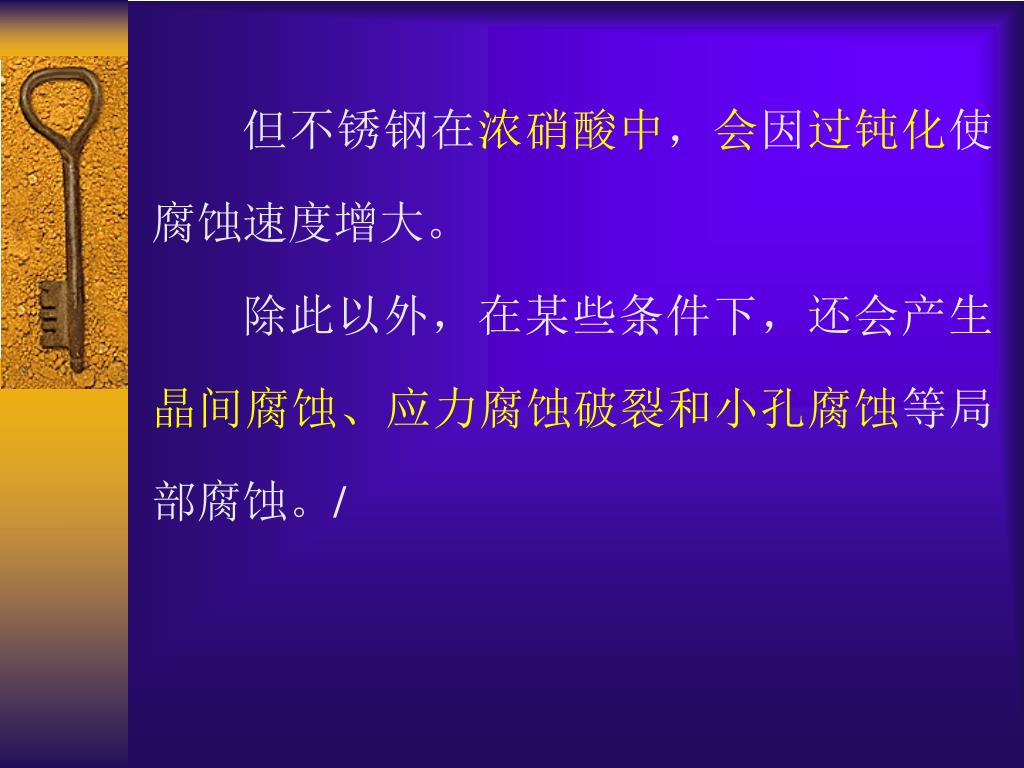 但不锈钢在浓硝酸中，会因过钝化使腐蚀速度增大。

除此以外，在某些条件下，还会产生晶间腐蚀、应力腐蚀破裂和小孔腐蚀等局部腐蚀。/